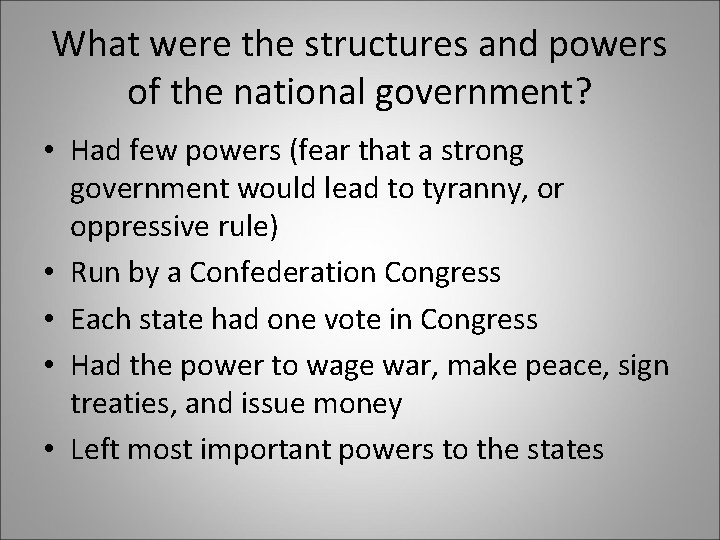 What were the structures and powers of the national government?

• Had few powers (fear that a strong government would lead to tyranny, or oppressive rule)
• Run by a Confederation Congress
• Each state had one vote in Congress
• Had the power to wage war, make peace, sign treaties, and issue money
• Left most important powers to the states